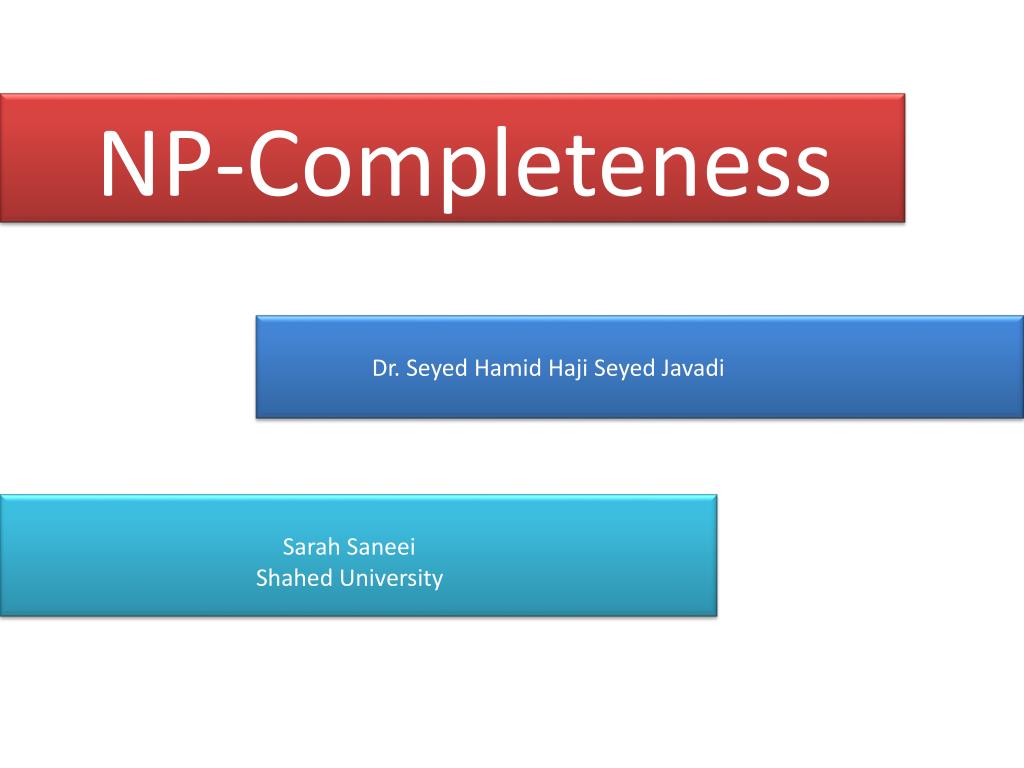 NP-Completeness

Dr. Seyed Hamid Haji Seyed Javadi

Sarah Saneei
Shahed University